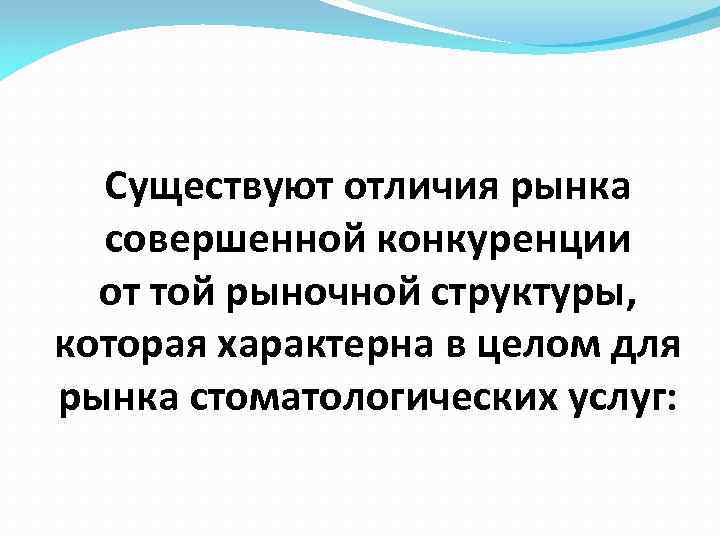 Существуют отличия рынка совершенной конкуренции от той рыночной структуры, которая характерна в целом для рынка стоматологических услуг: